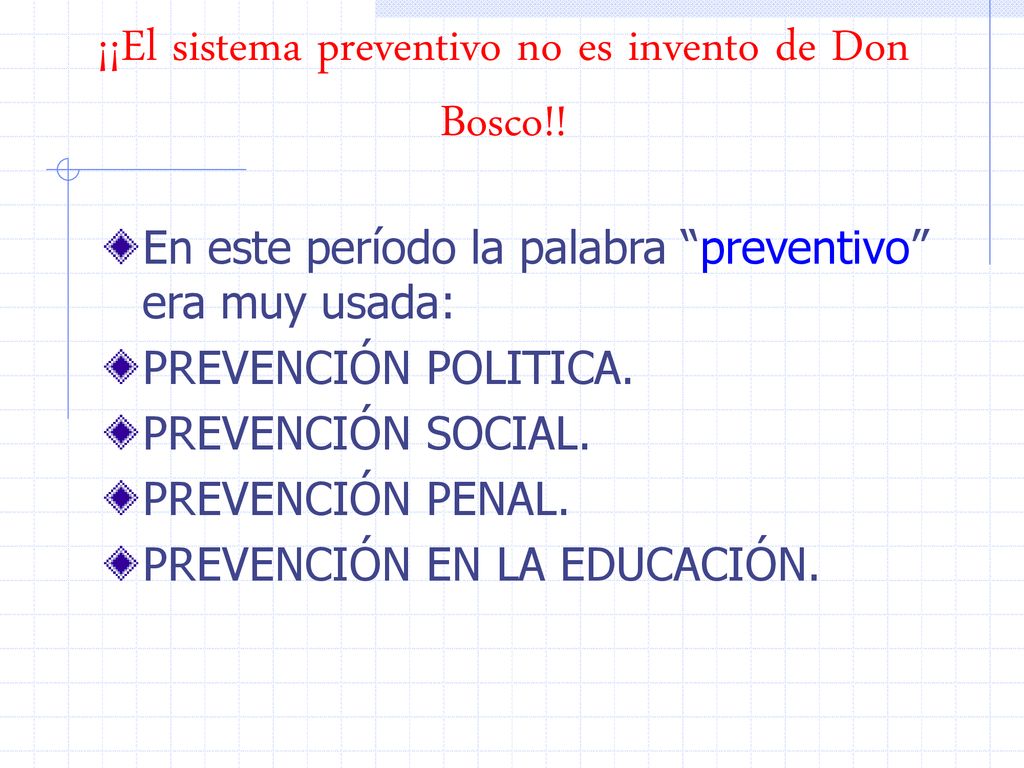 ¡¡El sistema preventivo no es invento de Don Bosco!!

En este período la palabra “preventivo” era muy usada:

PREVENCIÓN POLITICA.

PREVENCIÓN SOCIAL.

PREVENCIÓN PENAL.

PREVENCIÓN EN LA EDUCACIÓN.